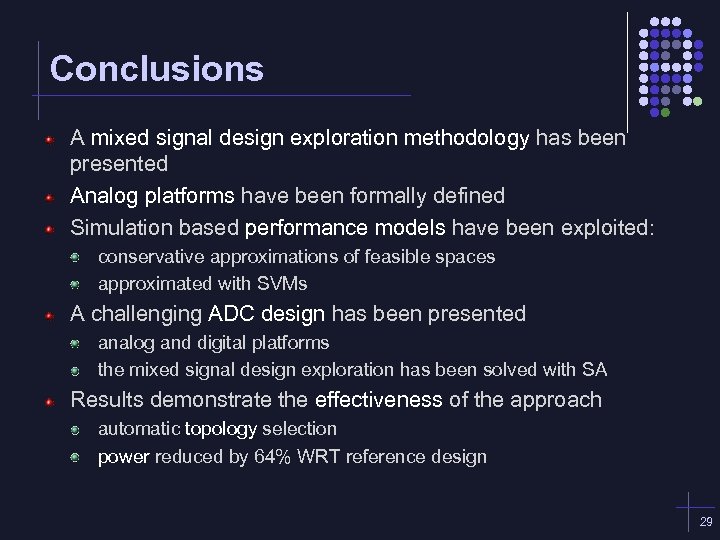 Conclusions

A mixed signal design exploration methodology has been presented

Analog platforms have been formally defined

Simulation based performance models have been exploited:

conservative approximations of feasible spaces

approximated with SVMs

A challenging ADC design has been presented

analog and digital platforms

the mixed signal design exploration has been solved with SA

Results demonstrate the effectiveness of the approach

automatic topology selection

power reduced by 64% WRT reference design

29